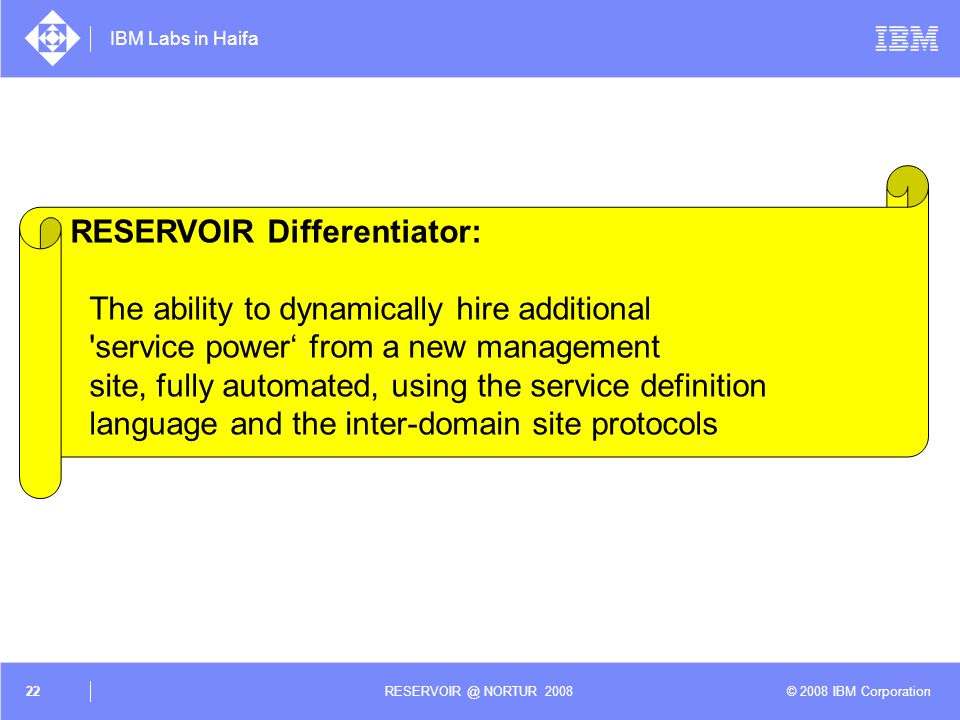 IBM Labs in Haifa

IBM

RESERVOIR Differentiator:

The ability to dynamically hire additional 'service power‘ from a new management site, fully automated, using the service definition language and the inter-domain site protocols

22

RESERVOIR @ NORTUR 2008

© 2008 IBM Corporation